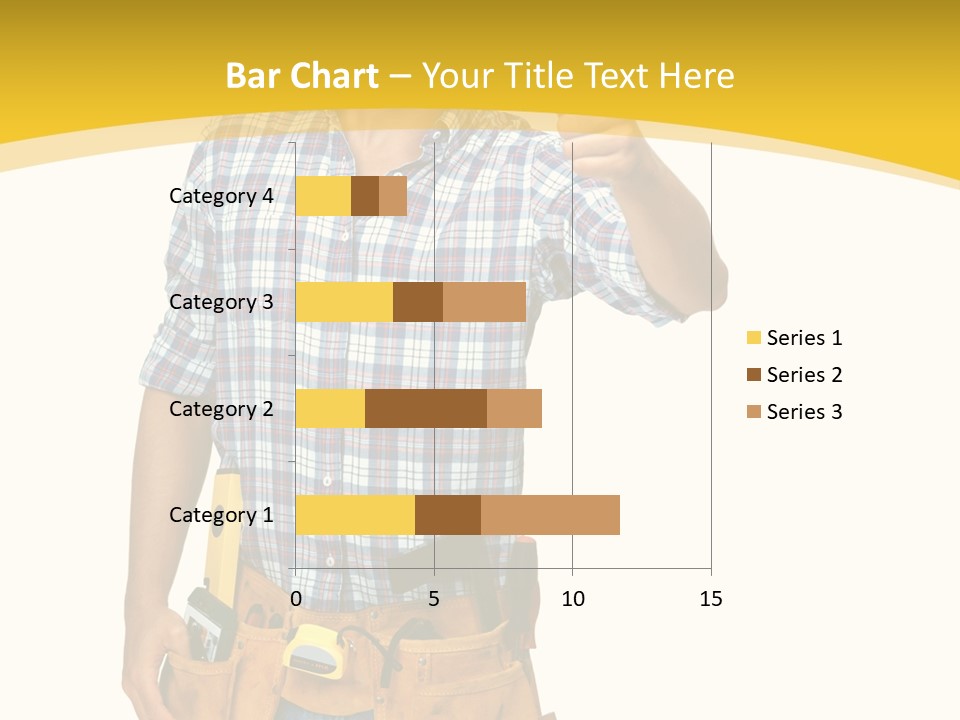 Bar Chart – Your Title Text Here

Category 4
Category 3
Category 2
Category 1

0
5
10
15

Series 1
Series 2
Series 3